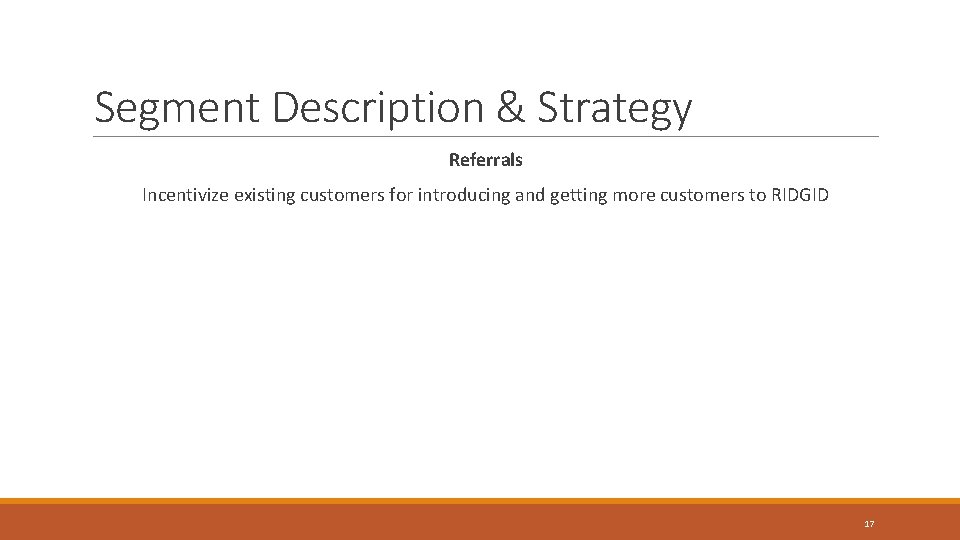 Segment Description & Strategy

Referrals

Incentivize existing customers for introducing and getting more customers to RIDGID

17